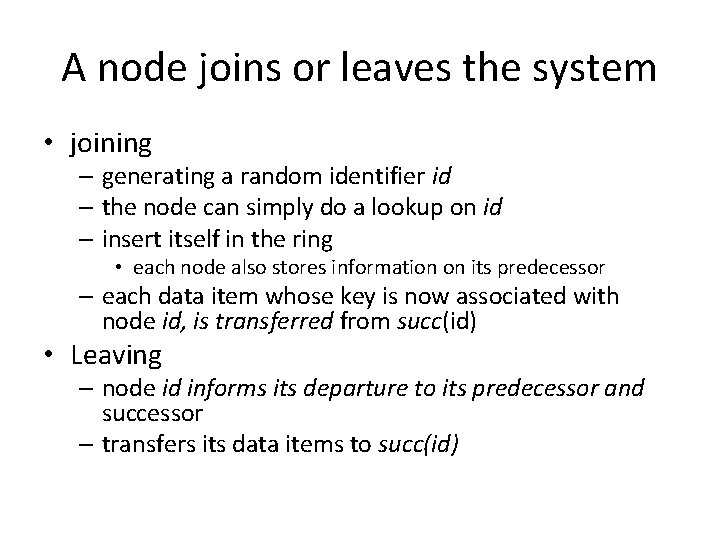 A node joins or leaves the system

• joining
– generating a random identifier id
– the node can simply do a lookup on id
– insert itself in the ring
• each node also stores information on its predecessor
– each data item whose key is now associated with node id, is transferred from succ(id)
• Leaving
– node id informs its departure to its predecessor and successor
– transfers its data items to succ(id)